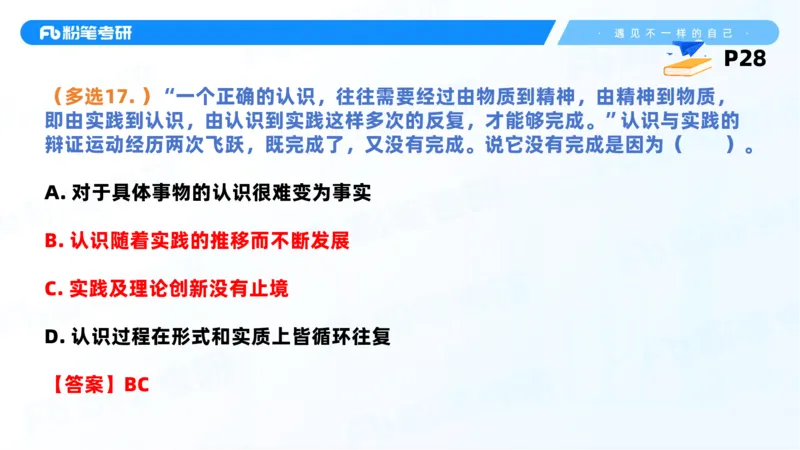 Fb 粉笔考研

· 遇见不一样的自己 ·

P28

（多选17.）“一个正确的认识，往往需要经过由物质到精神，由精神到物质，即由实践到认识，由认识到实践这样多次的反复，才能够完成。”认识与实践的辩证运动经历两次飞跃，既完成了，又没有完成。说它没有完成是因为（　　）。

A. 对于具体事物的认识很难变为事实

B. 认识随着实践的推移而不断发展

C. 实践及理论创新没有止境

D. 认识过程在形式和实质上皆循环往复

【答案】BC